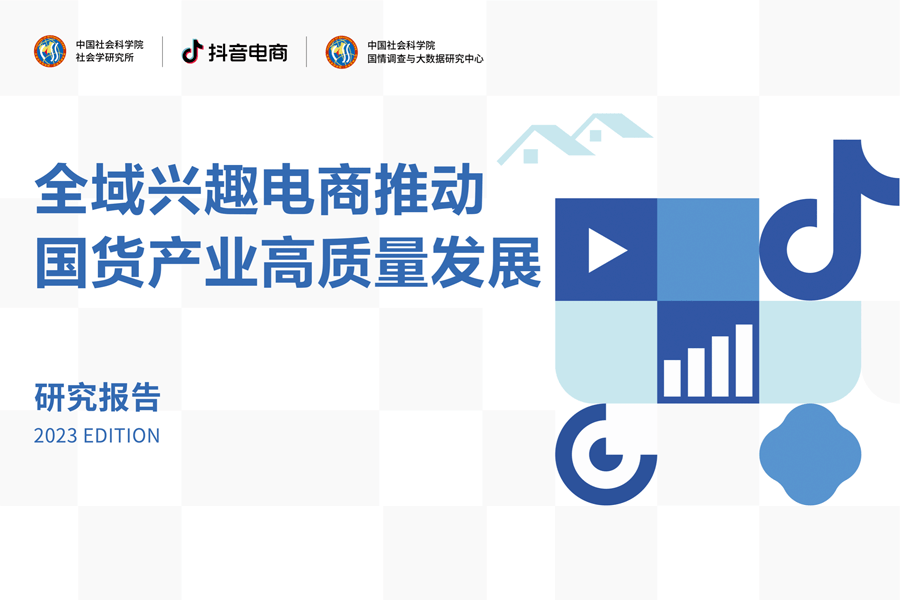 中国社会科学院
社会学研究所

抖音电商

中国社会科学院
国情调查与大数据研究中心

全域兴趣电商推动
国货产业高质量发展

研究报告
2023 EDITION